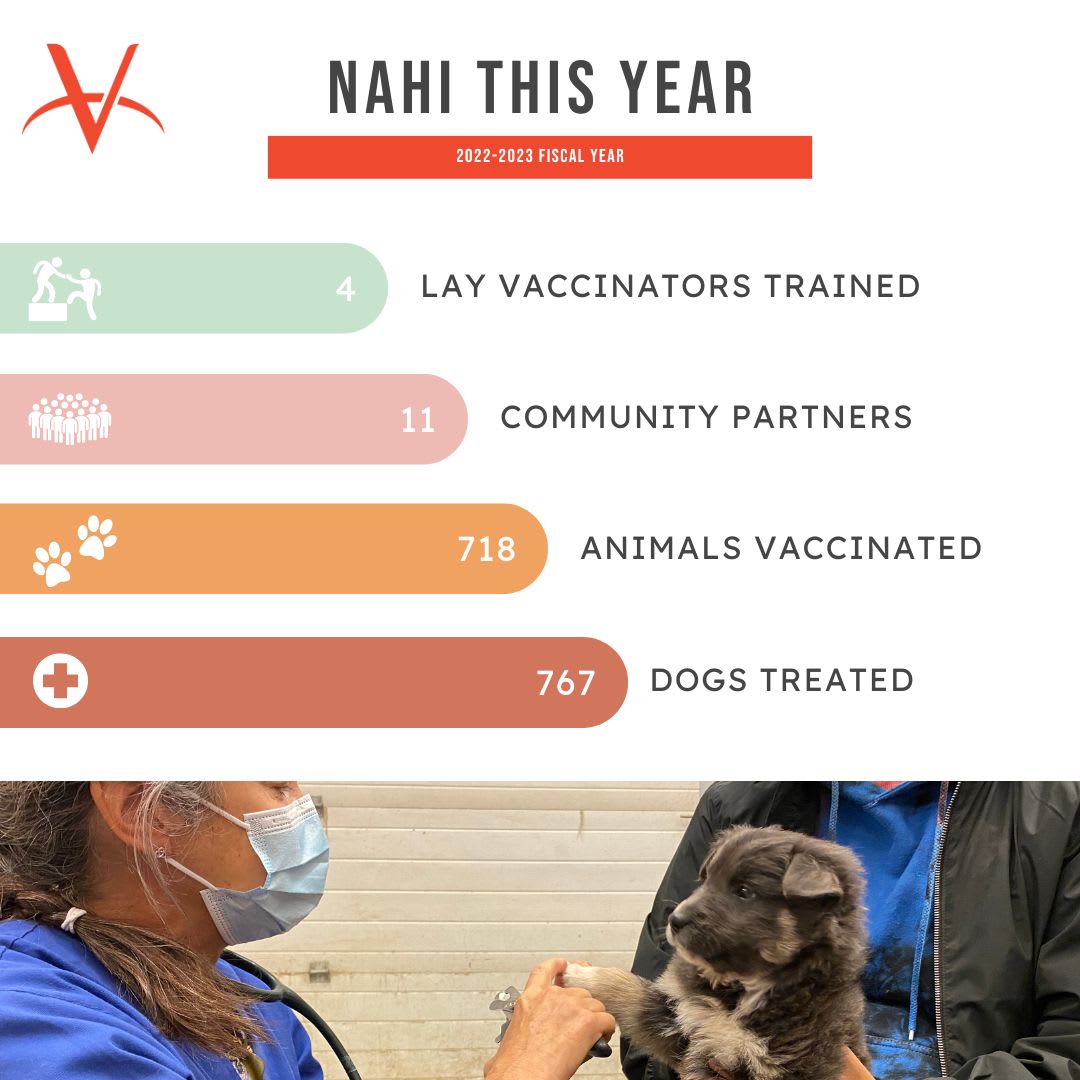 NAHI THIS YEAR

2022-2023 FISCAL YEAR

4 LAY VACCINATORS TRAINED

11 COMMUNITY PARTNERS

718 ANIMALS VACCINATED

767 DOGS TREATED